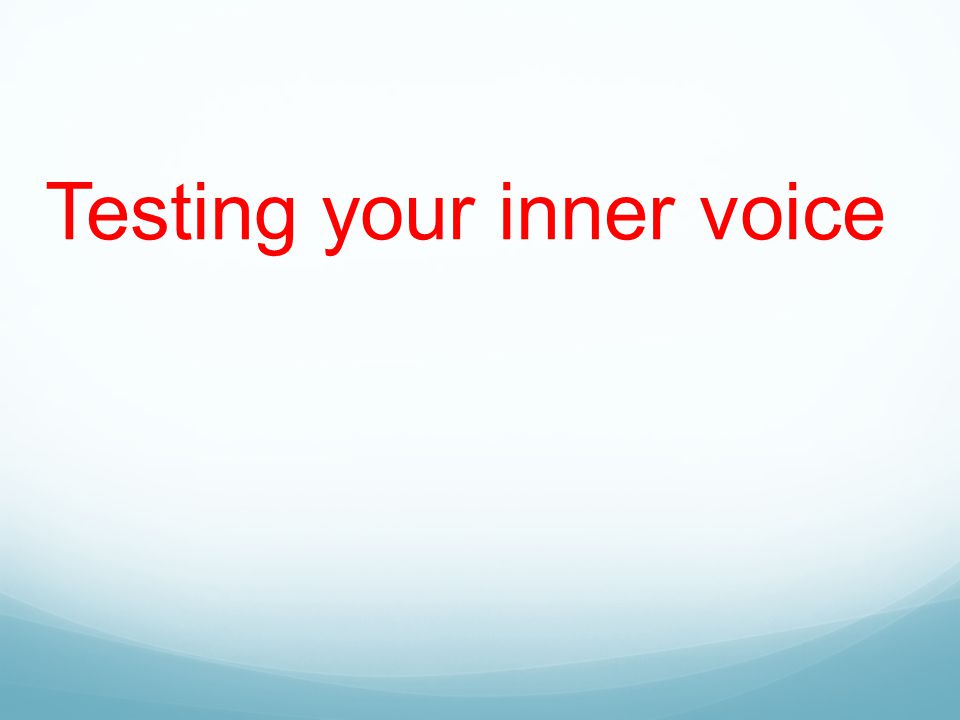 Testing your inner voice